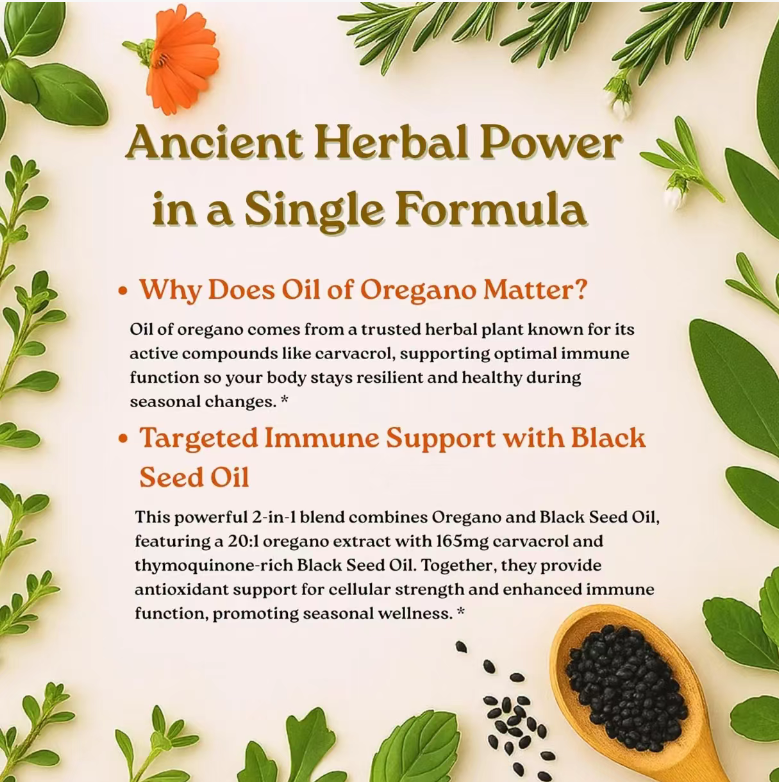 Ancient Herbal Power in a Single Formula

• Why Does Oil of Oregano Matter?

Oil of oregano comes from a trusted herbal plant known for its active compounds like carvacrol, supporting optimal immune function so your body stays resilient and healthy during seasonal changes. *

• Targeted Immune Support with Black Seed Oil

This powerful 2-in-1 blend combines Oregano and Black Seed Oil, featuring a 20:1 oregano extract with 165mg carvacrol and thymoquinone-rich Black Seed Oil. Together, they provide antioxidant support for cellular strength and enhanced immune function, promoting seasonal wellness. *